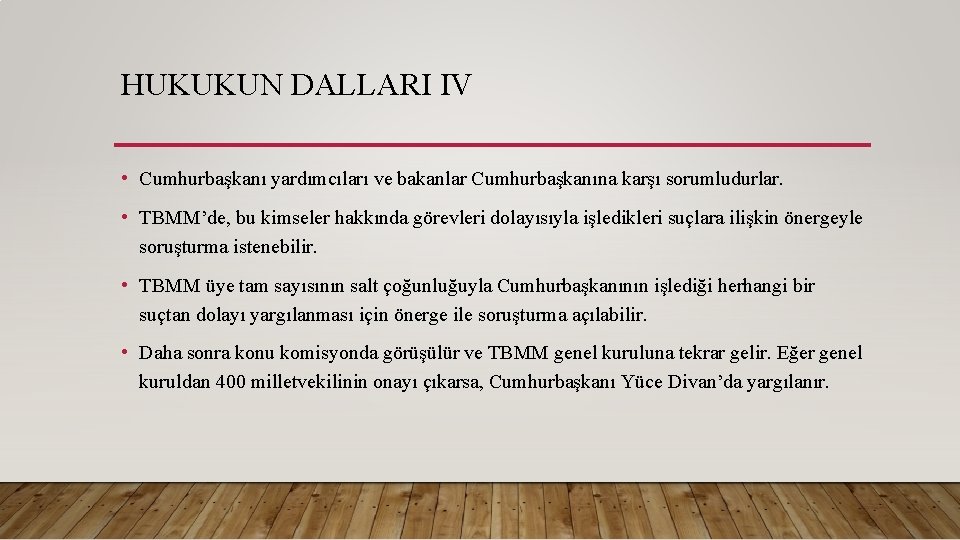 HUKUKUN DALLARI IV

• Cumhurbaşkanı yardımcıları ve bakanlar Cumhurbaşkanına karşı sorumludurlar.

• TBMM'de, bu kimseler hakkında görevleri dolayısıyla işledikleri suçlara ilişkin önergeyle soruşturma istenebilir.

• TBMM üye tam sayısının salt çoğunluğuyla Cumhurbaşkanının işlediği herhangi bir suçtan dolayı yargılanması için önerge ile soruşturma açılabilir.

• Daha sonra konu komisyonda görüşülür ve TBMM genel kuruluna tekrar gelir. Eğer genel kuruldan 400 milletvekilinin onayı çıkarsa, Cumhurbaşkanı Yüce Divan'da yargılanır.